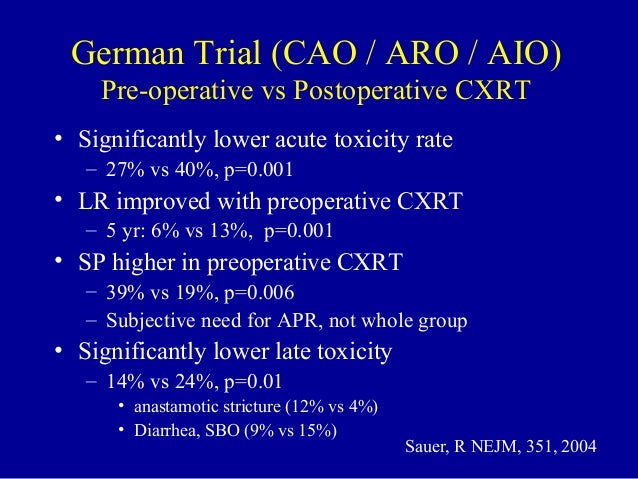 German Trial (CAO / ARO / AIO)
Pre-operative vs Postoperative CXRT

• Significantly lower acute toxicity rate
– 27% vs 40%, p=0.001
• LR improved with preoperative CXRT
– 5 yr: 6% vs 13%, p=0.001
• SP higher in preoperative CXRT
– 39% vs 19%, p=0.006
– Subjective need for APR, not whole group
• Significantly lower late toxicity
– 14% vs 24%, p=0.01
• anastamotic stricture (12% vs 4%)
• Diarrhea, SBO (9% vs 15%)

Sauer, R NEJM, 351, 2004